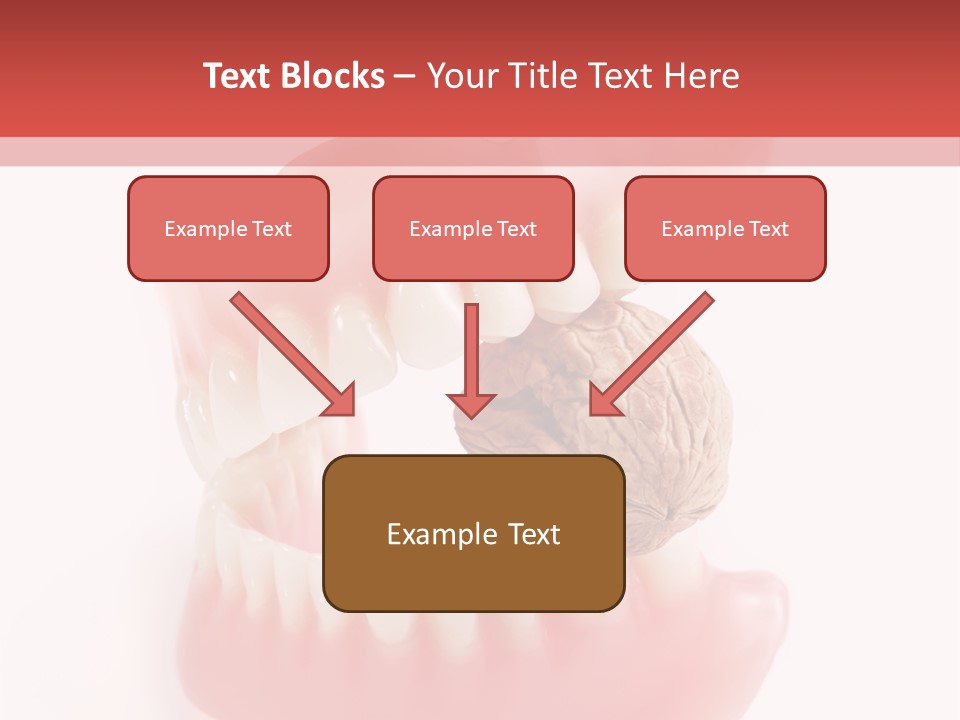 Text Blocks – Your Title Text Here

Example Text

Example Text

Example Text

Example Text